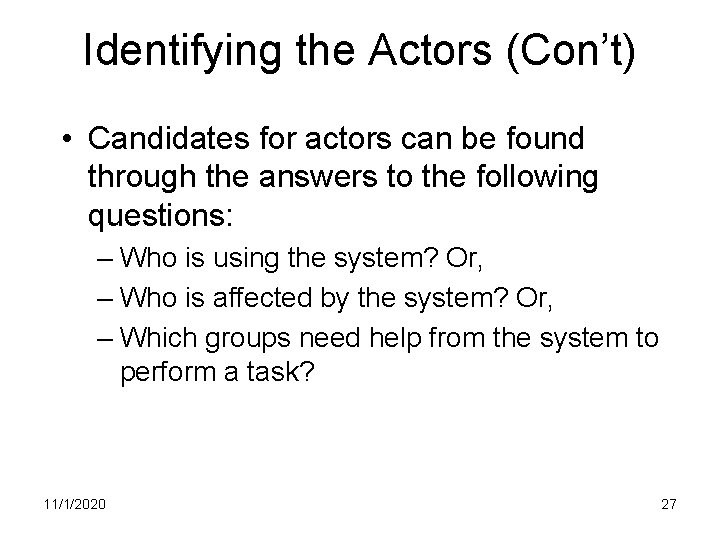 Identifying the Actors (Con’t)

• Candidates for actors can be found through the answers to the following questions:

– Who is using the system? Or,

– Who is affected by the system? Or,

– Which groups need help from the system to perform a task?

11/1/2020

27